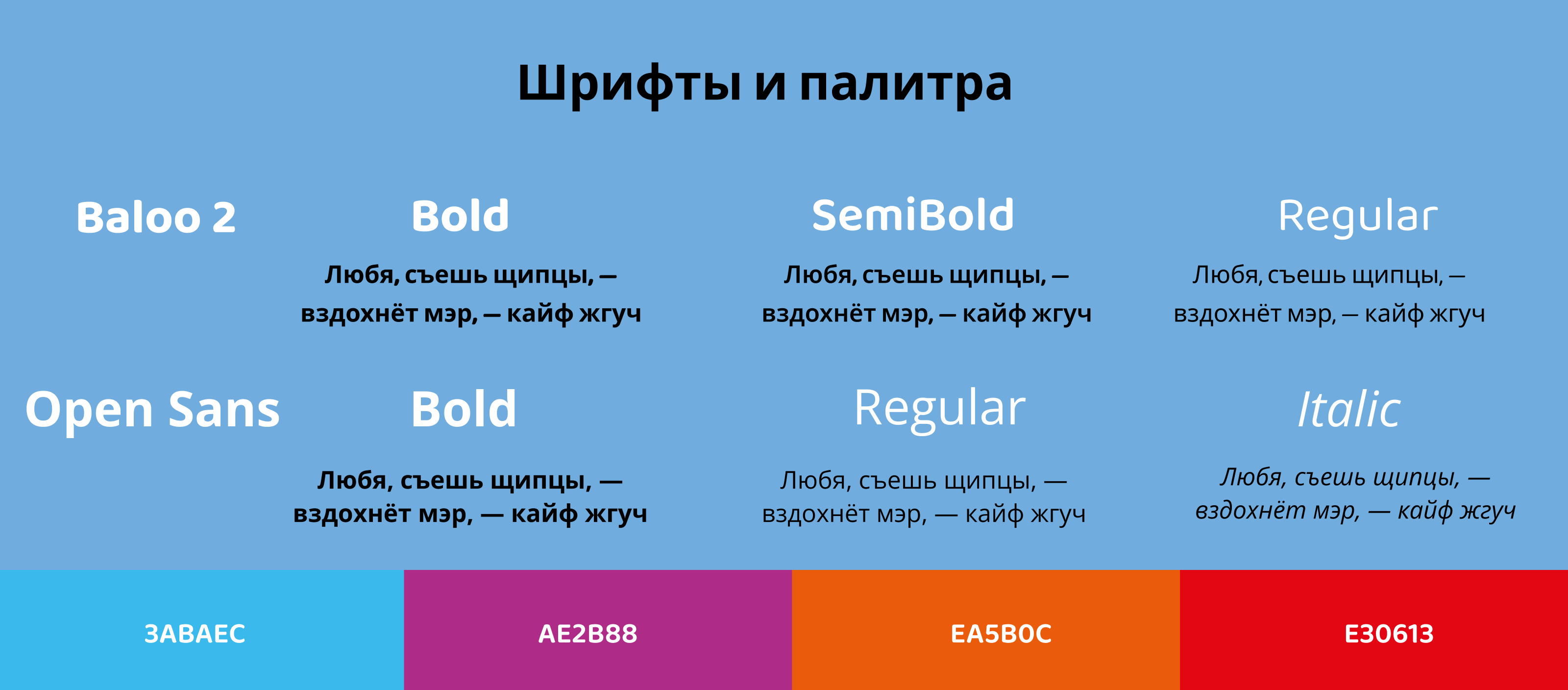 Шрифты и палитра

Baloo 2

Bold

Любя, съешь щипцы, — вздохнёт мэр, — кайф жгуч

SemiBold

Любя, съешь щипцы, — вздохнёт мэр, — кайф жгуч

Regular

Любя, съешь щипцы, — вздохнёт мэр, — кайф жгуч

Open Sans

Bold

Любя, съешь щипцы, — вздохнёт мэр, — кайф жгуч

Regular

Любя, съешь щипцы, — вздохнёт мэр, — кайф жгуч

Italic

Любя, съешь щипцы, — вздохнёт мэр, — кайф жгуч

3ABAEC

AE2B88

EA5B0C

E30613